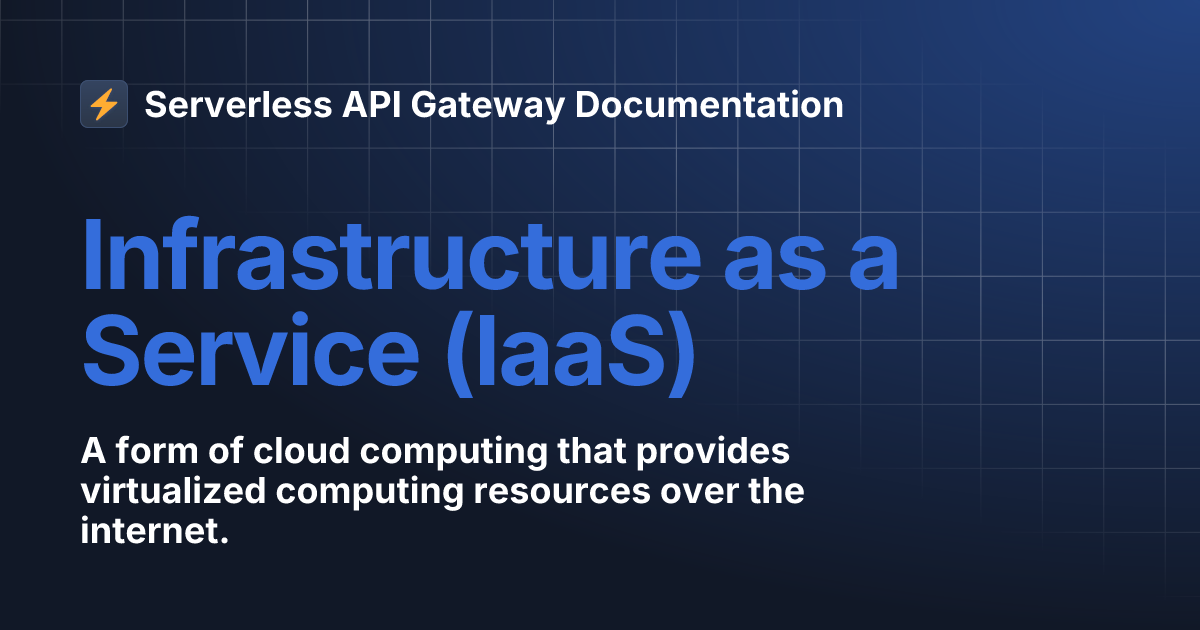 ⚡ Serverless API Gateway Documentation

Infrastructure as a Service (IaaS)

A form of cloud computing that provides virtualized computing resources over the internet.